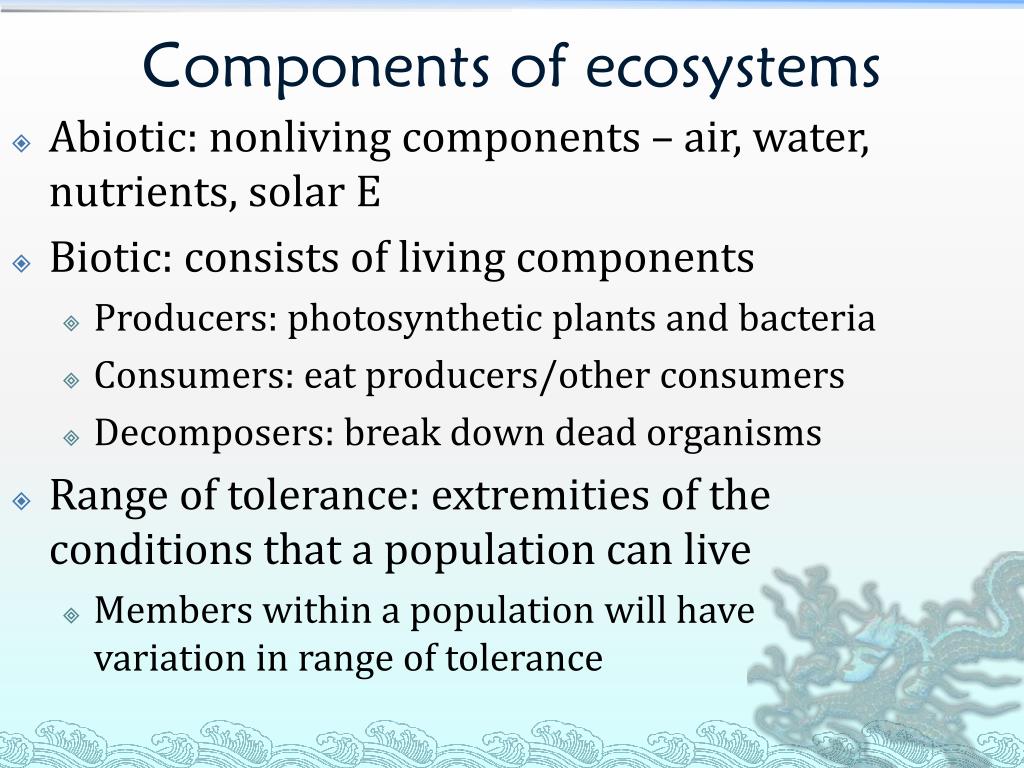 Components of ecosystems

Abiotic: nonliving components – air, water, nutrients, solar E

Biotic: consists of living components

Producers: photosynthetic plants and bacteria

Consumers: eat producers/other consumers

Decomposers: break down dead organisms

Range of tolerance: extremities of the conditions that a population can live

Members within a population will have variation in range of tolerance